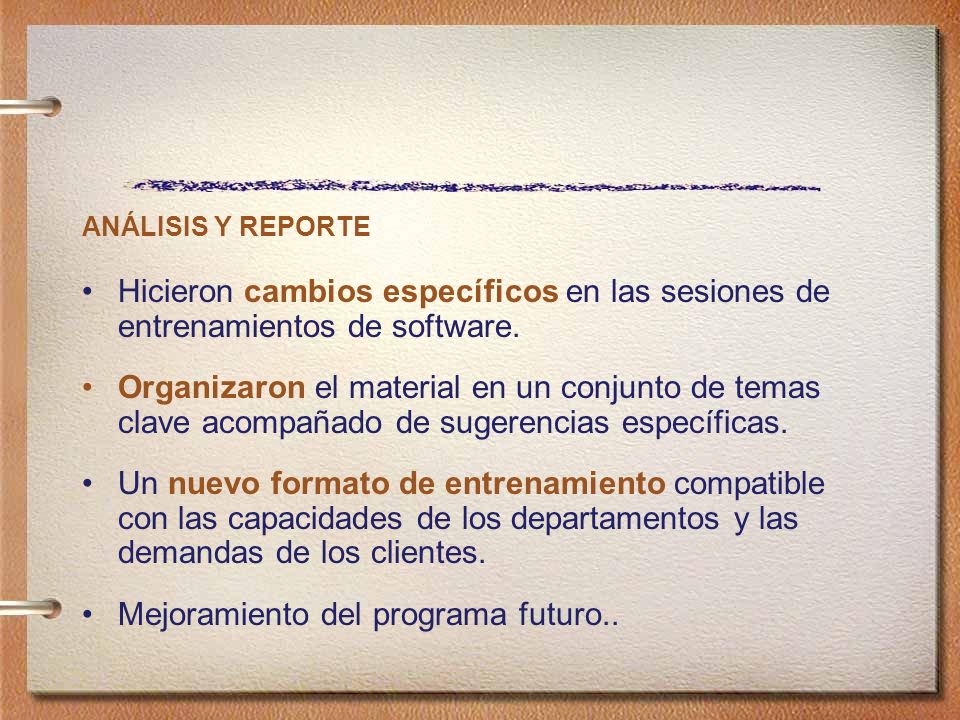 ANÁLISIS Y REPORTE

• Hicieron cambios específicos en las sesiones de entrenamientos de software.

• Organizaron el material en un conjunto de temas clave acompañado de sugerencias específicas.

• Un nuevo formato de entrenamiento compatible con las capacidades de los departamentos y las demandas de los clientes.

• Mejoramiento del programa futuro..